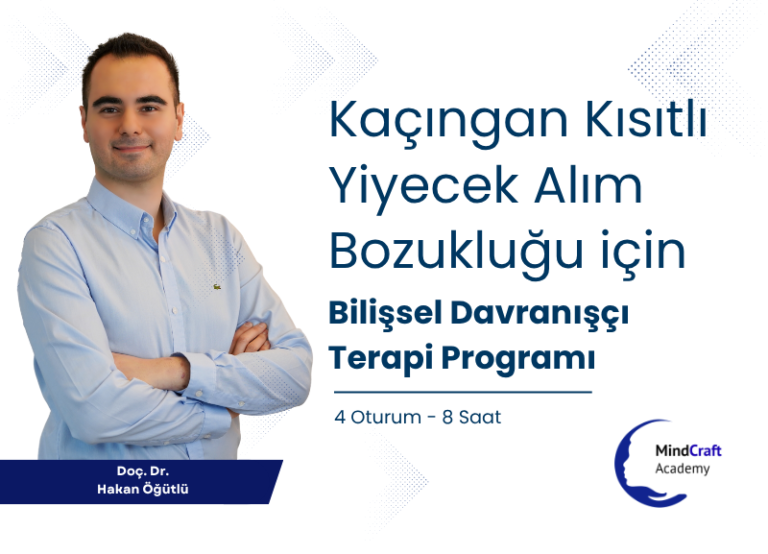 Kaçıngan Kısıtlı Yiyecek Alım Bozukluğu için

Bilişsel Davranışçı Terapi Programı

4 Oturum - 8 Saat

Doç. Dr.
Hakan Öğütlü

MindCraft
Academy